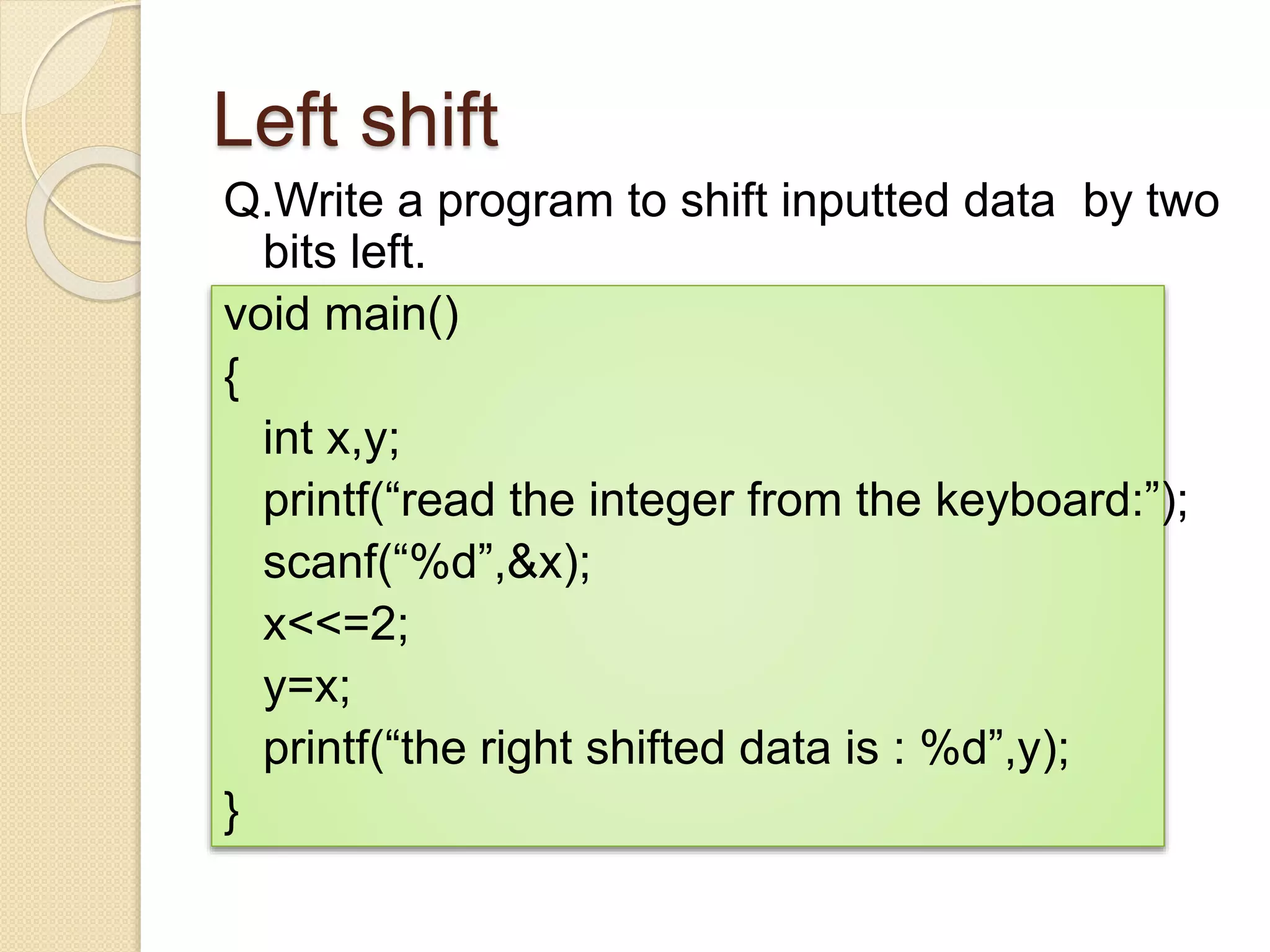 Left shift

Q.Write a program to shift inputted data by two bits left.

void main()
{
int x,y;
printf(“read the integer from the keyboard:”);
scanf(“%d”,&x);
x<<=2;
y=x;
printf(“the right shifted data is : %d”,y);
}